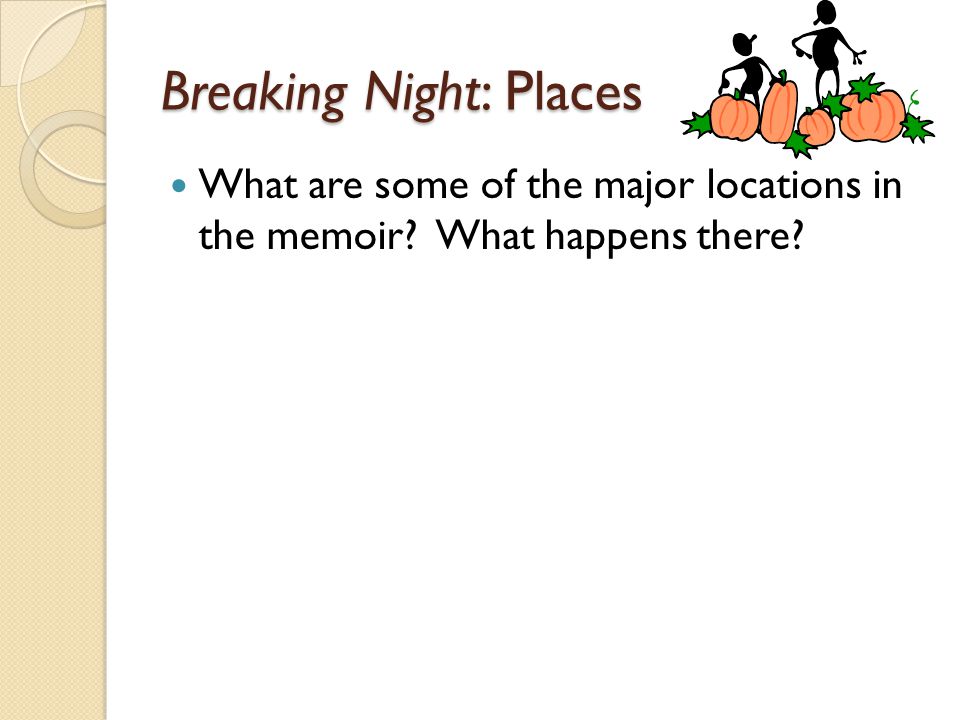 Breaking Night: Places

What are some of the major locations in the memoir? What happens there?